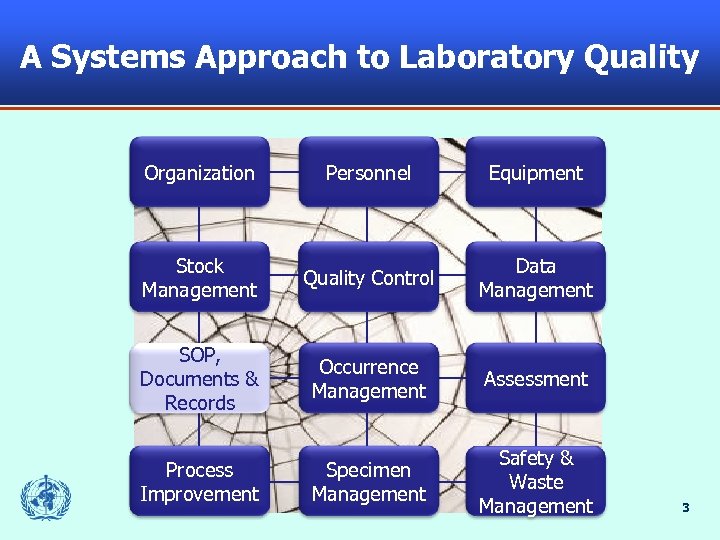 A Systems Approach to Laboratory Quality

Organization

Personnel

Equipment

Stock Management

Quality Control

Data Management

SOP, Documents & Records

Occurrence Management

Assessment

Process Improvement

Specimen Management

Safety & Waste Management

3